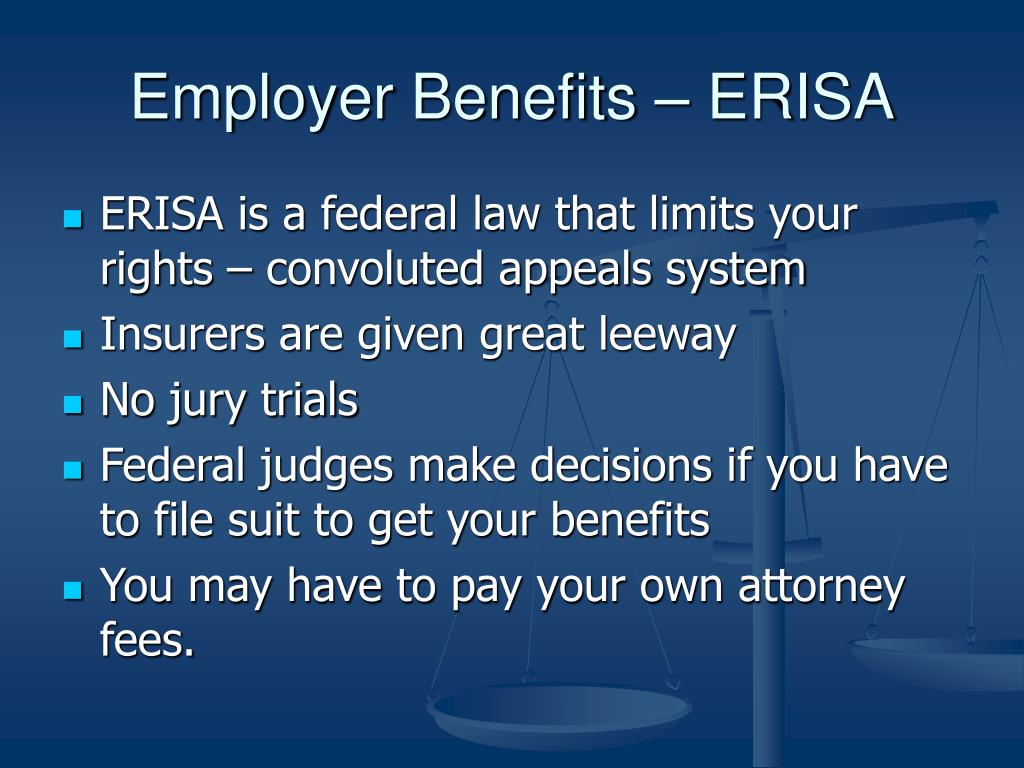 Employer Benefits – ERISA

- ERISA is a federal law that limits your rights – convoluted appeals system
- Insurers are given great leeway
- No jury trials
- Federal judges make decisions if you have to file suit to get your benefits
- You may have to pay your own attorney fees.